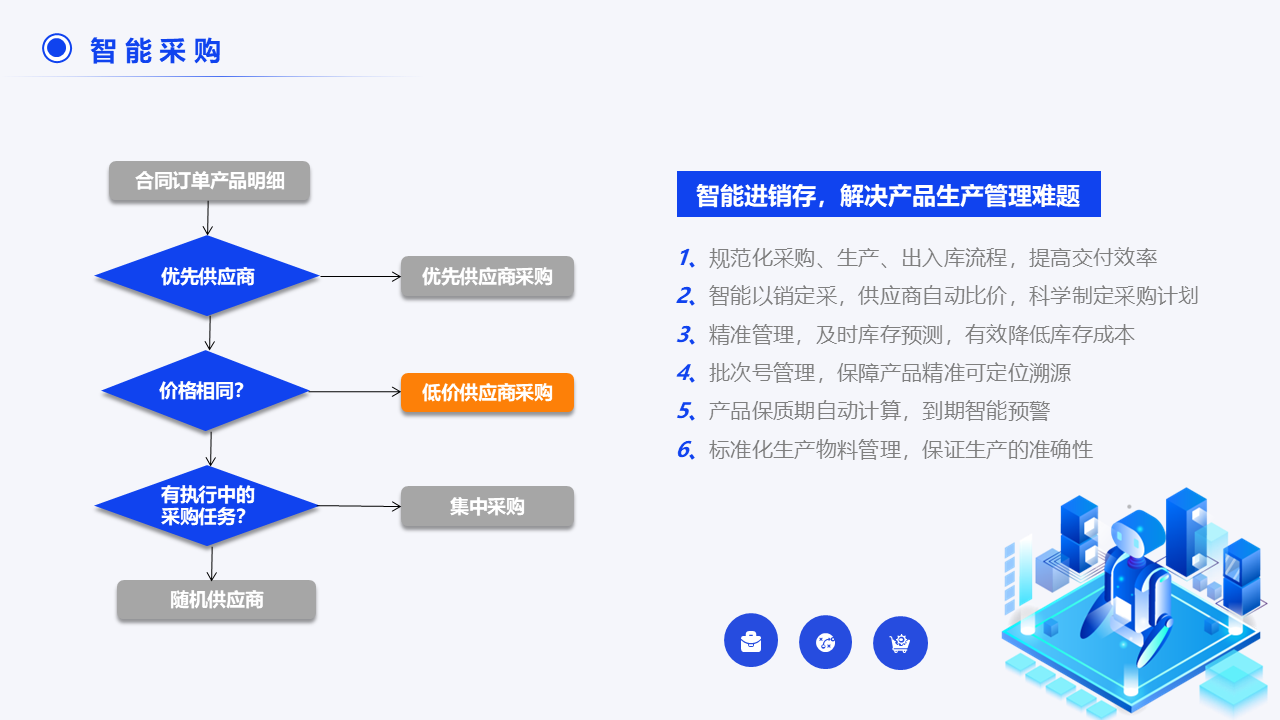 智能采购

合同订单产品明细

优先供应商

优先供应商采购

价格相同?

低价供应商采购

有执行中的采购任务?

集中采购

随机供应商

智能进销存，解决产品生产管理难题

1、规范化采购、生产、出入库流程，提高交付效率
2、智能以销定采，供应商自动比价，科学制定采购计划
3、精准管理，及时库存预测，有效降低库存成本
4、批次号管理，保障产品精准可定位溯源
5、产品保质期自动计算，到期智能预警
6、标准化生产物料管理，保证生产的准确性